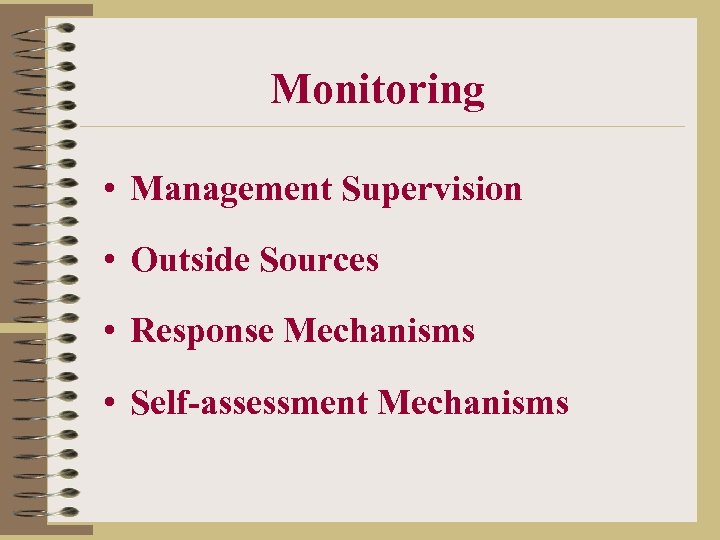 Monitoring

• Management Supervision

• Outside Sources

• Response Mechanisms

• Self-assessment Mechanisms